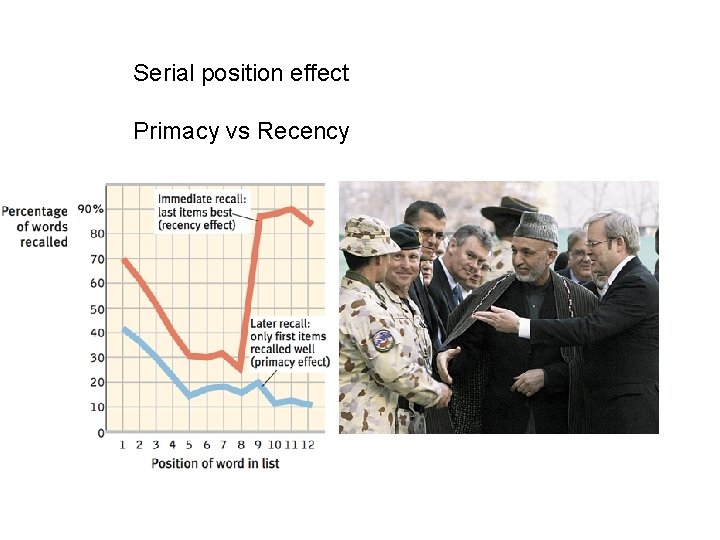 Serial position effect

Primacy vs Recency

Percentage of words recalled

90%
80
70
60
50
40
30
20
10
0

Immediate recall: last items best (recency effect)

Later recall: only first items recalled well (primacy effect)

1 2 3 4 5 6 7 8 9 10 11 12

Position of word in list